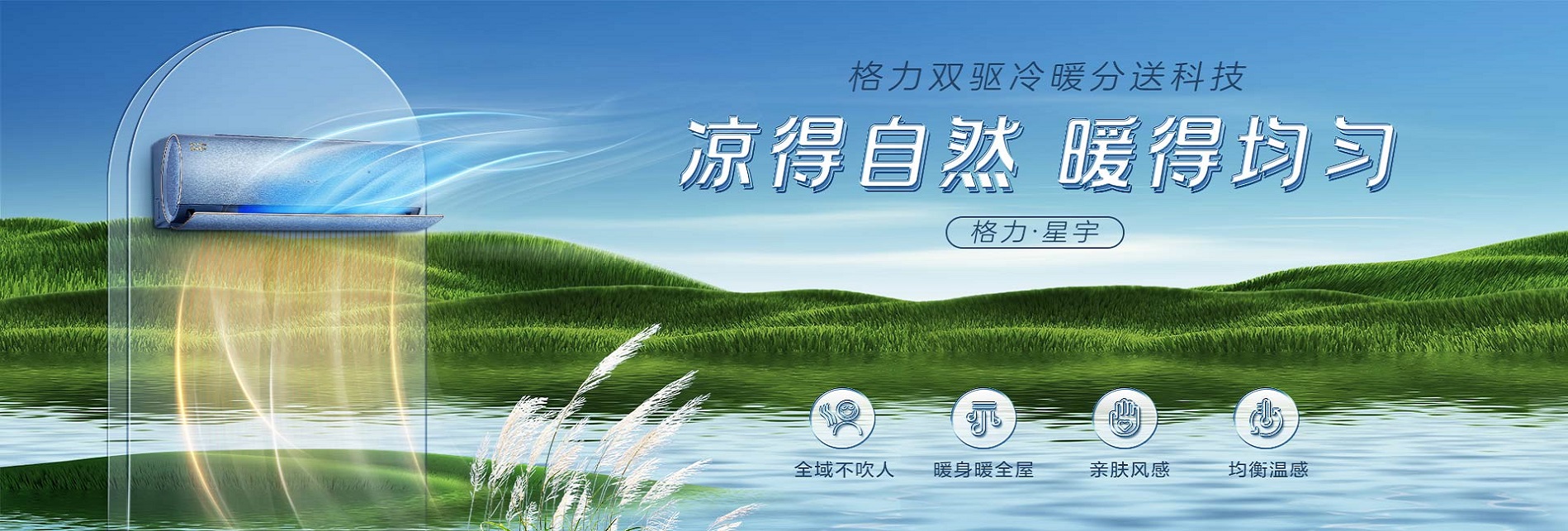 格力双驱冷暖分送科技

凉得自然 暖得均匀

格力·星宇

全域不吹人

暖身暖全屋

亲肤风感

均衡温感